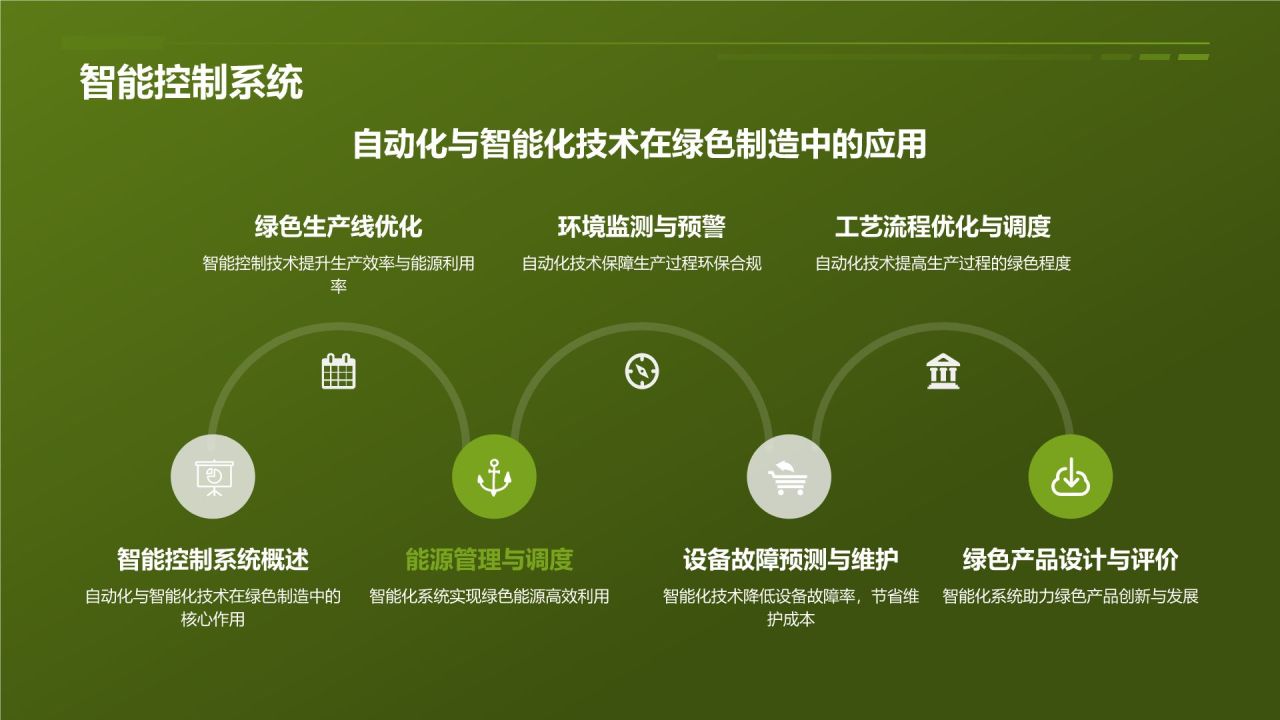 智能控制系统

自动化与智能化技术在绿色制造中的应用

绿色生产线优化
智能控制技术提升生产效率与能源利用率

环境监测与预警
自动化技术保障生产过程环保合规

工艺流程优化与调度
自动化技术提高生产过程的绿色程度

智能控制系统概述
自动化与智能化技术在绿色制造中的核心作用

能源管理与调度
智能化系统实现绿色能源高效利用

设备故障预测与维护
智能化技术降低设备故障率，节省维护成本

绿色产品设计与评价
智能化系统助力绿色产品创新与发展